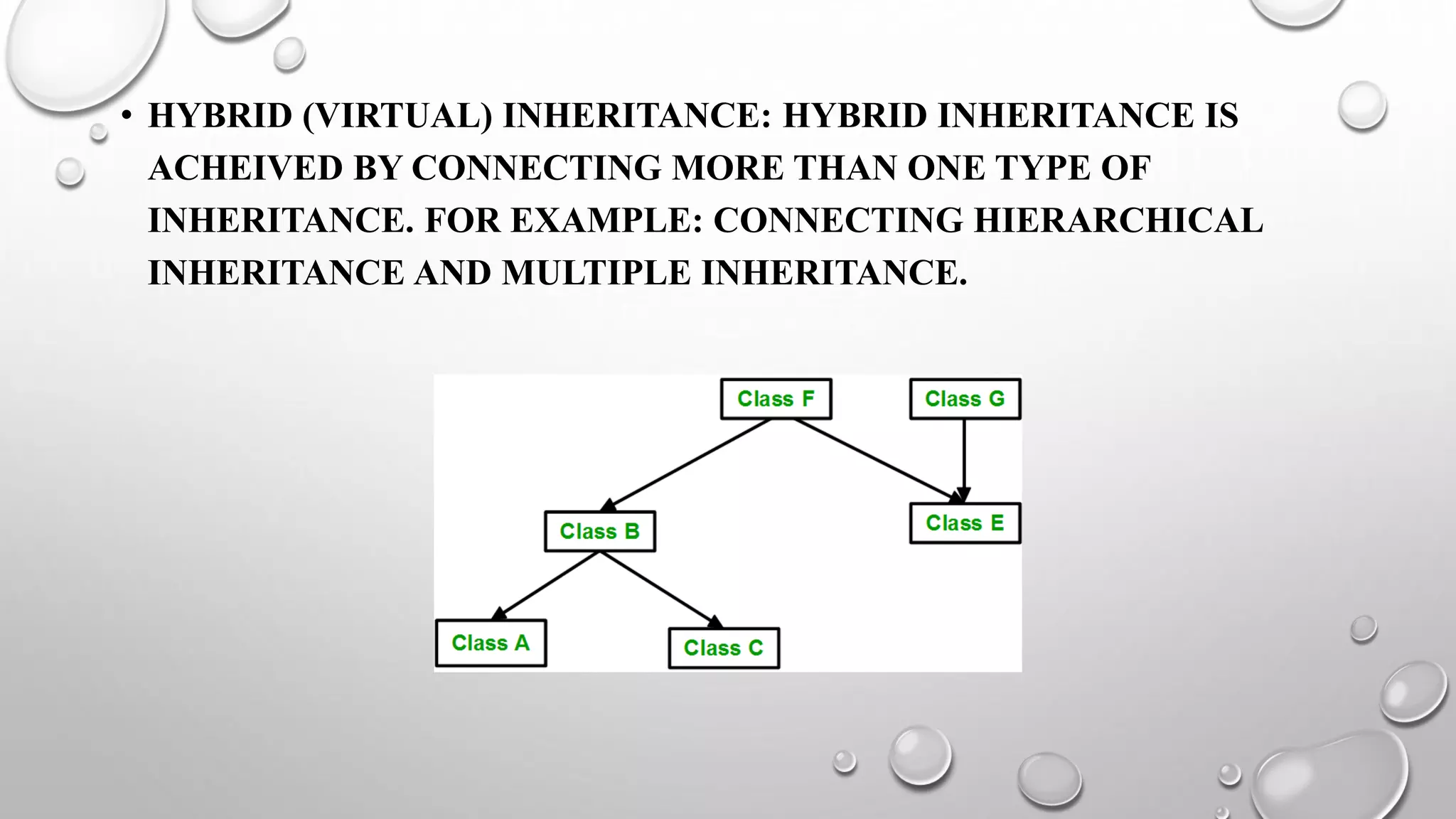 • HYBRID (VIRTUAL) INHERITANCE: HYBRID INHERITANCE IS ACHEIVED BY CONNECTING MORE THAN ONE TYPE OF INHERITANCE. FOR EXAMPLE: CONNECTING HIERARCHICAL INHERITANCE AND MULTIPLE INHERITANCE.

Class F
Class G
Class B
Class E
Class A
Class C